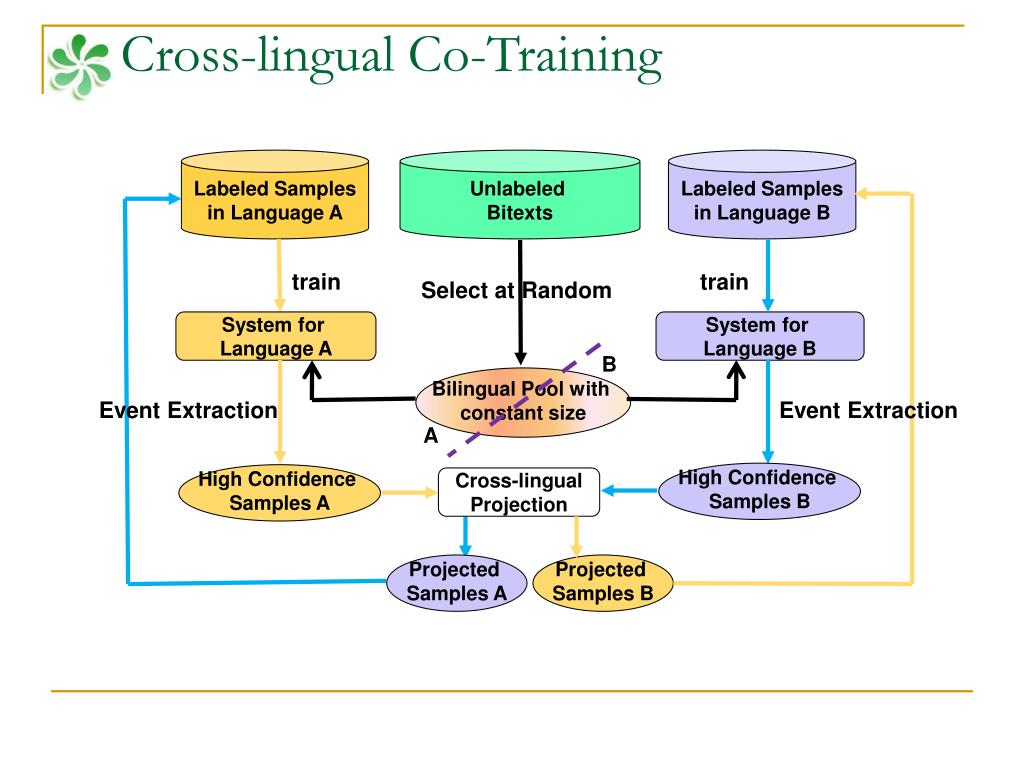 Cross-lingual Co-Training

Labeled Samples in Language A

Unlabeled Bitexts

Labeled Samples in Language B

train

Select at Random

train

System for Language A

System for Language B

B

Bilingual Pool with constant size

A

Event Extraction

Event Extraction

High Confidence Samples A

Cross-lingual Projection

High Confidence Samples B

Projected Samples A

Projected Samples B